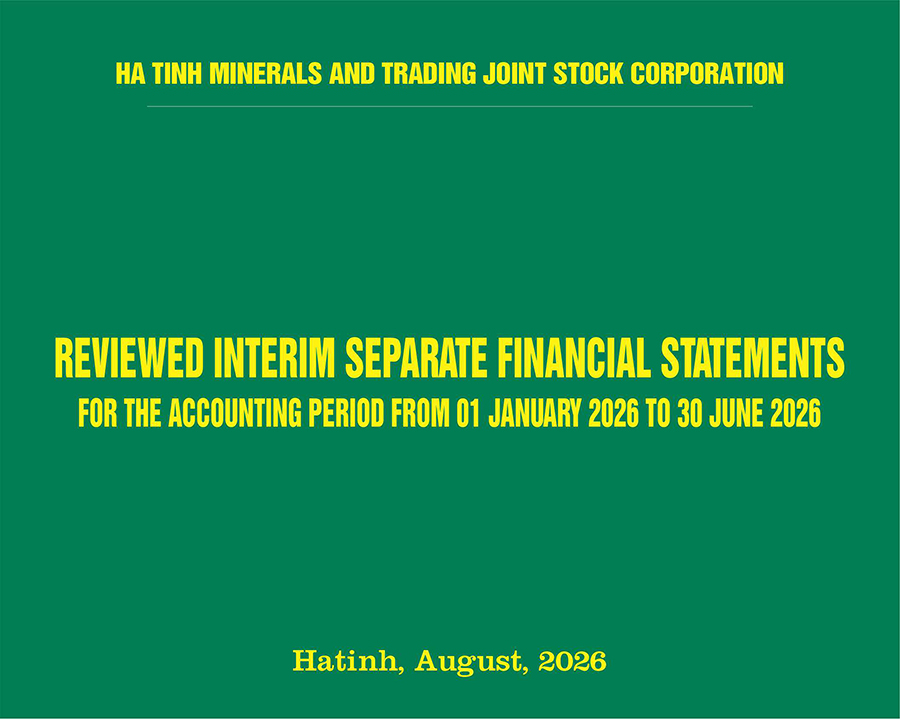 HA TINH MINERALS AND TRADING JOINT STOCK CORPORATION

REVIEWED INTERIM SEPARATE FINANCIAL STATEMENTS

FOR THE ACCOUNTING PERIOD FROM 01 JANUARY 2026 TO 30 JUNE 2026

Hatinh, August, 2026